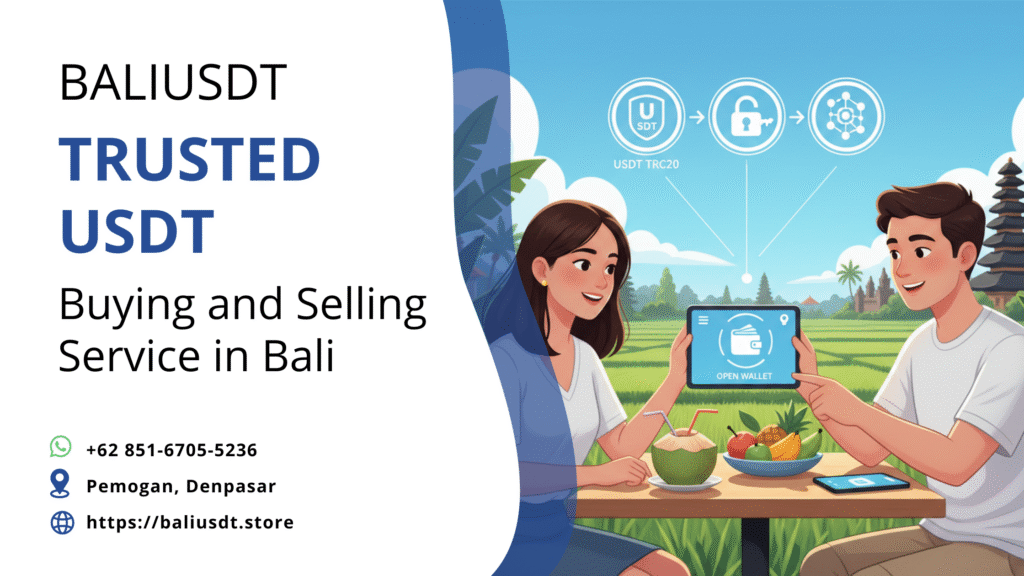 BALIUSDT

TRUSTED USDT

Buying and Selling Service in Bali

+62 851-6705-5236

Pemogan, Denpasar

https://baliusdt.store

U SDT

USDT TRC20

OPEN WALLET